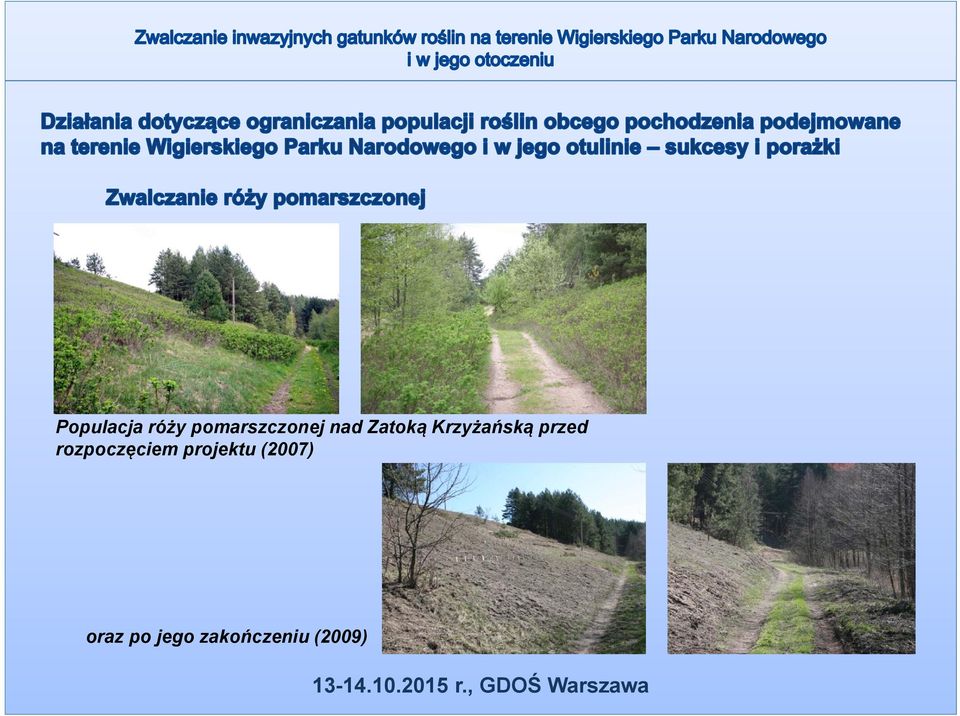 Zwalczanie inwazyjnych gatunków roślin na terenie Wigierskiego Parku Narodowego i w jego otoczeniu

Działania dotyczące ograniczania populacji roślin obcego pochodzenia podejmowane na terenie Wigierskiego Parku Narodowego i w jego otulinie – sukcesy i porażki

Zwalczanie róży pomarszczonej

Populacja róży pomarszczonej nad Zatoką Krzyżańską przed rozpoczęciem projektu (2007)

oraz po jego zakończeniu (2009)

13-14.10.2015 r., GDOŚ Warszawa